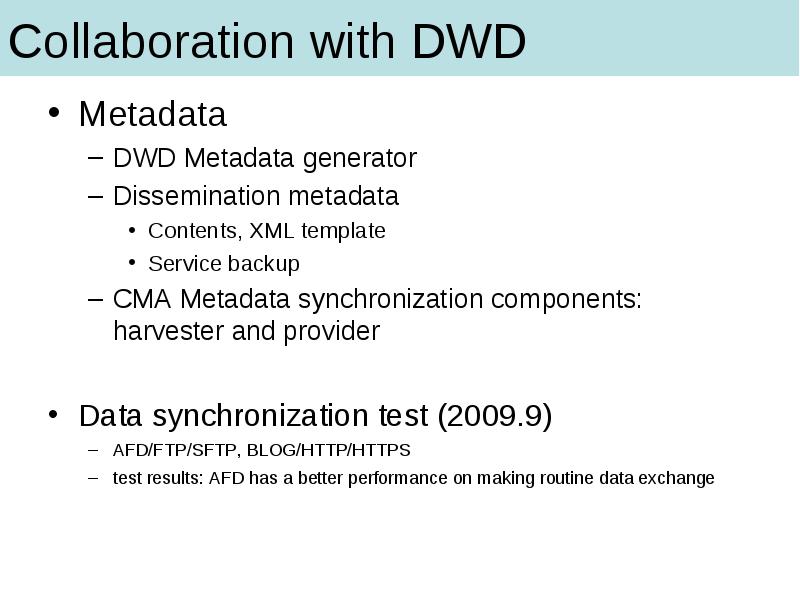 Collaboration with DWD

• Metadata
– DWD Metadata generator
– Dissemination metadata
• Contents, XML template
• Service backup
– CMA Metadata synchronization components: harvester and provider

• Data synchronization test (2009.9)
– AFD/FTP/SFTP, BLOG/HTTP/HTTPS
– test results: AFD has a better performance on making routine data exchange